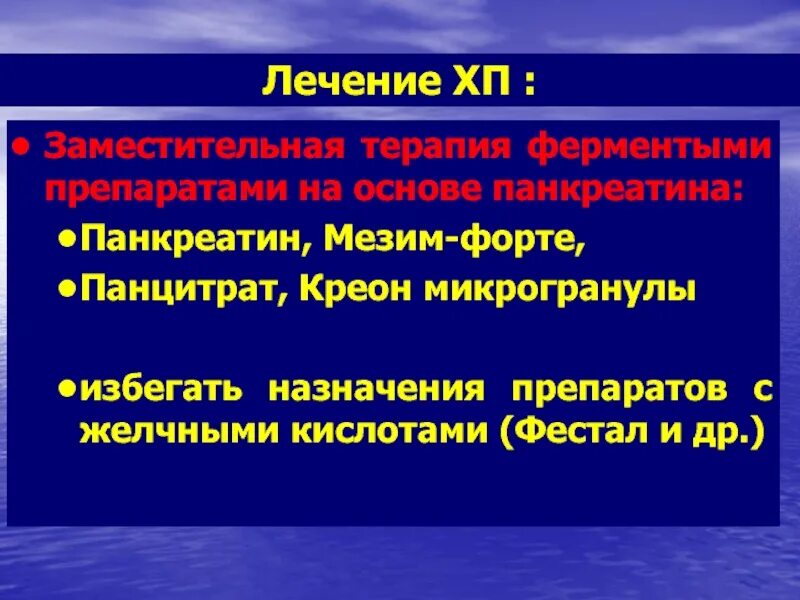 Лечение ХП :

• Заместительная терапия ферментыми препаратами на основе панкреатина:

•Панкреатин, Мезим-форте,

•Панцитрат, Креон микрогранулы

•избегать назначения препаратов с желчными кислотами (Фестал и др.)